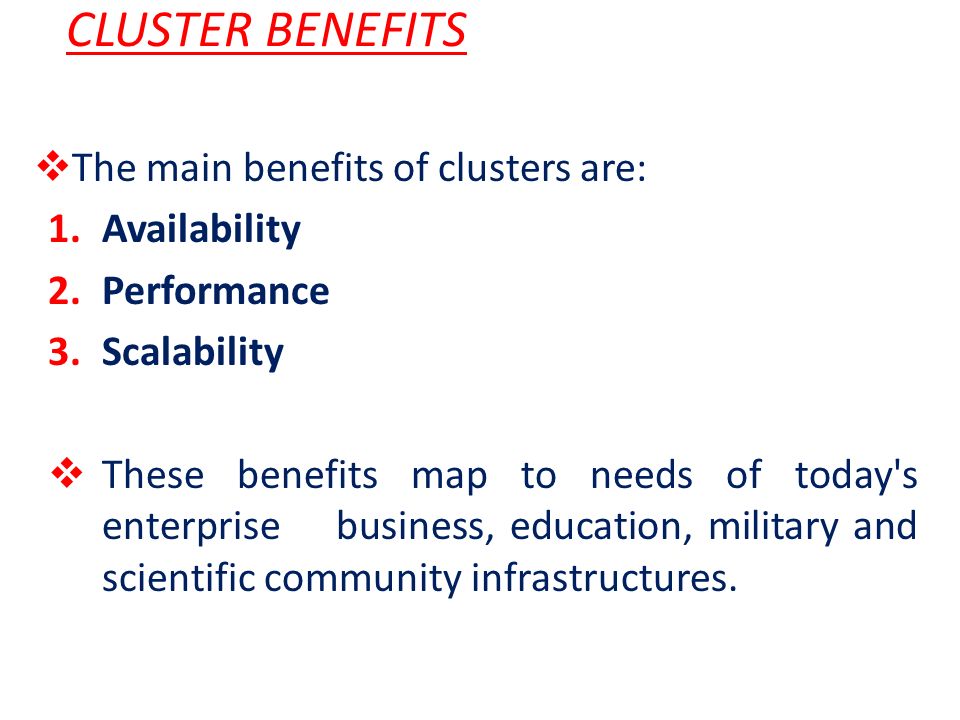 CLUSTER BENEFITS

❖The main benefits of clusters are:
1. Availability
2. Performance
3. Scalability

❖ These benefits map to needs of today's enterprise business, education, military and scientific community infrastructures.